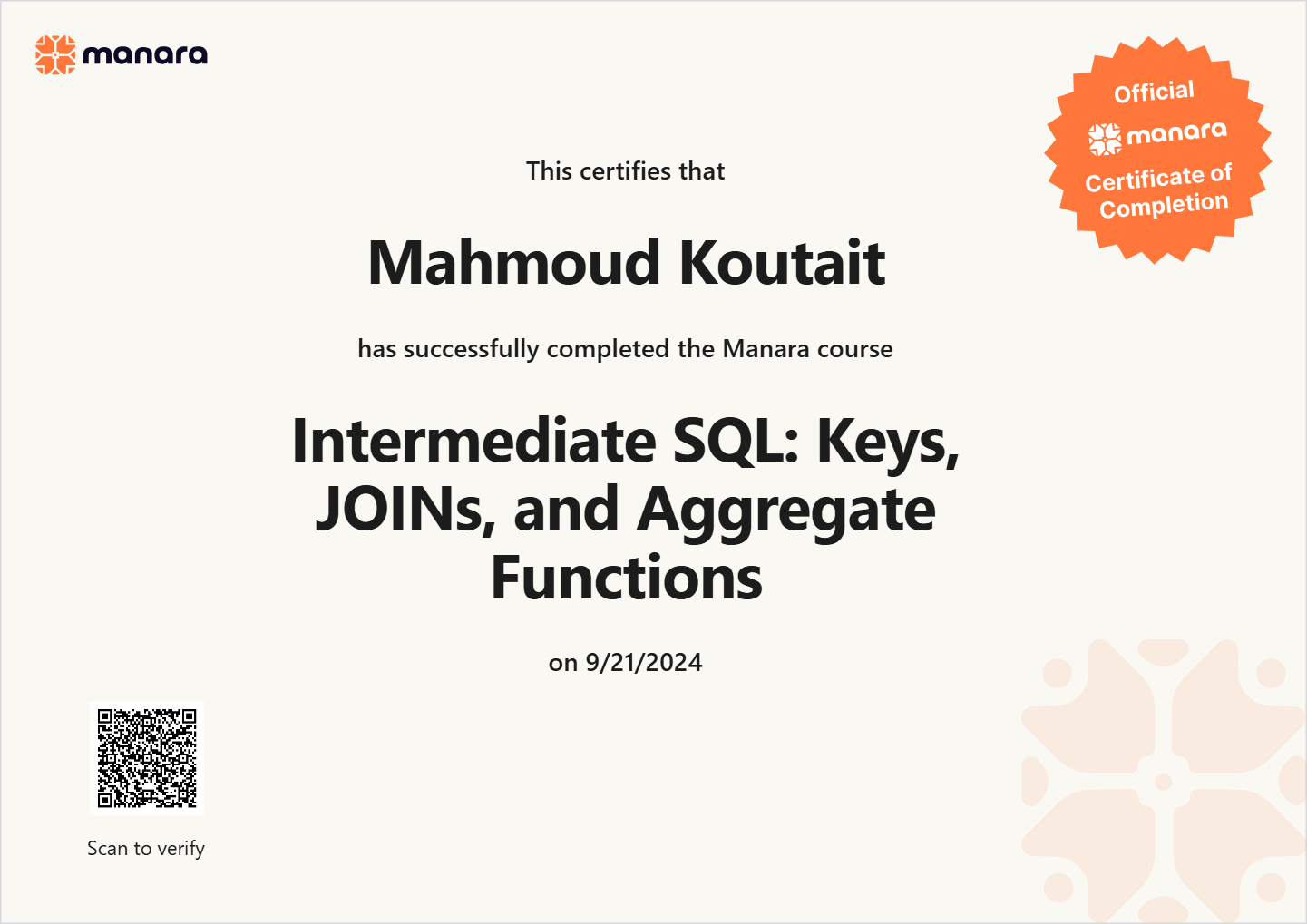 manara

Official
manara
Certificate of Completion

This certifies that

Mahmoud Koutait

has successfully completed the Manara course

Intermediate SQL: Keys, JOINs, and Aggregate Functions

on 9/21/2024

Scan to verify